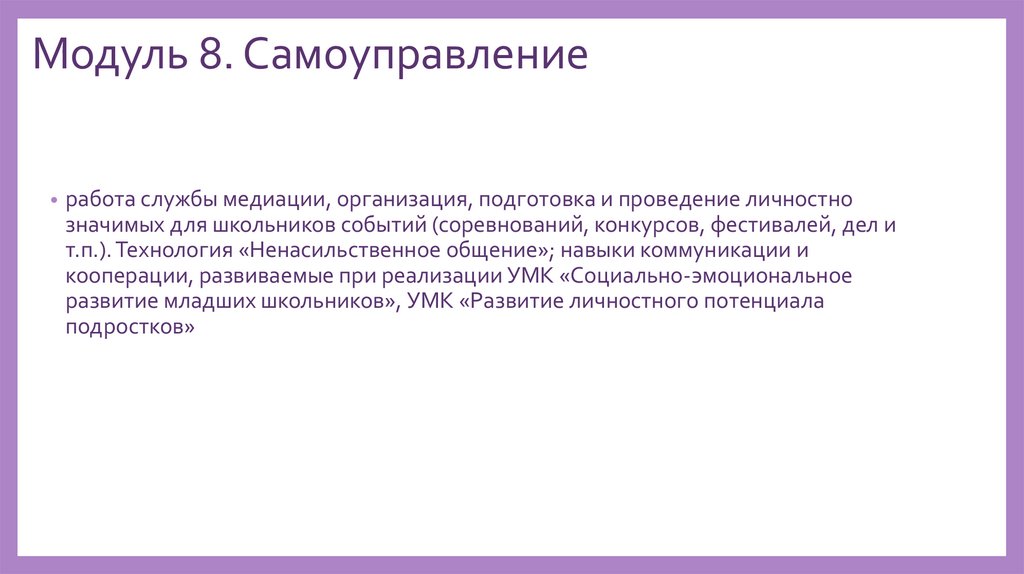 Модуль 8. Самоуправление

• работа службы медиации, организация, подготовка и проведение личностно значимых для школьников событий (соревнований, конкурсов, фестивалей, дел и т.п.). Технология «Ненасильственное общение»; навыки коммуникации и кооперации, развиваемые при реализации УМК «Социально-эмоциональное развитие младших школьников», УМК «Развитие личностного потенциала подростков»